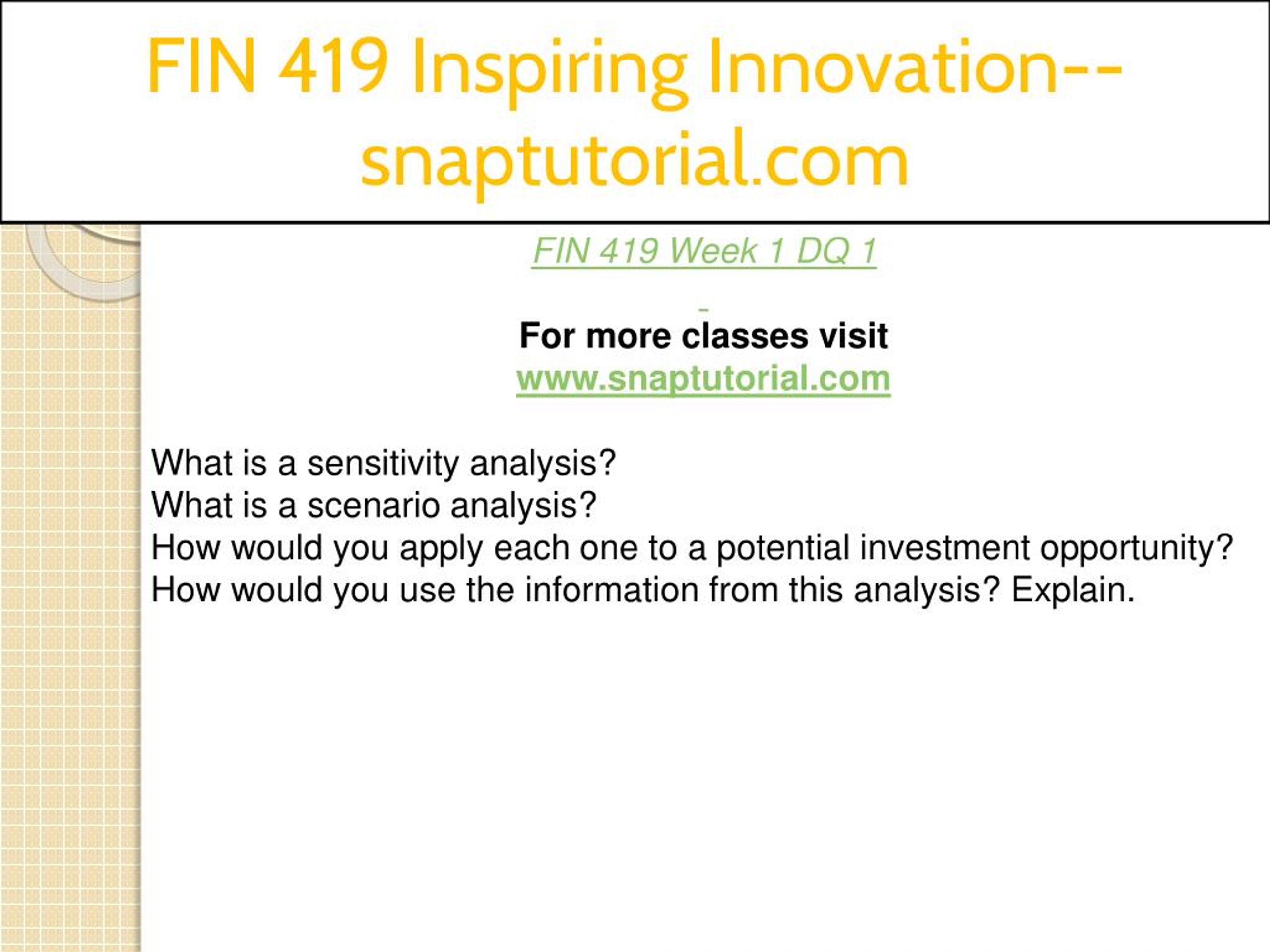 FIN 419 Inspiring Innovation--snaptutorial.com

FIN 419 Week 1 DQ 1

For more classes visit
www.snaptutorial.com

What is a sensitivity analysis?
What is a scenario analysis?
How would you apply each one to a potential investment opportunity?
How would you use the information from this analysis? Explain.